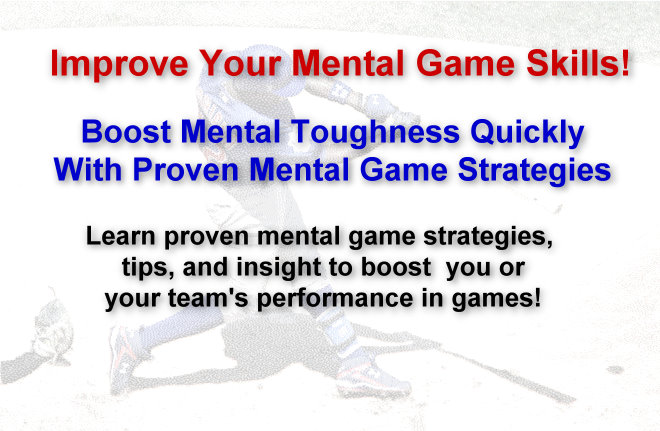 Improve Your Mental Game Skills!

Boost Mental Toughness Quickly With Proven Mental Game Strategies

Learn proven mental game strategies, tips, and insight to boost you or your team's performance in games!